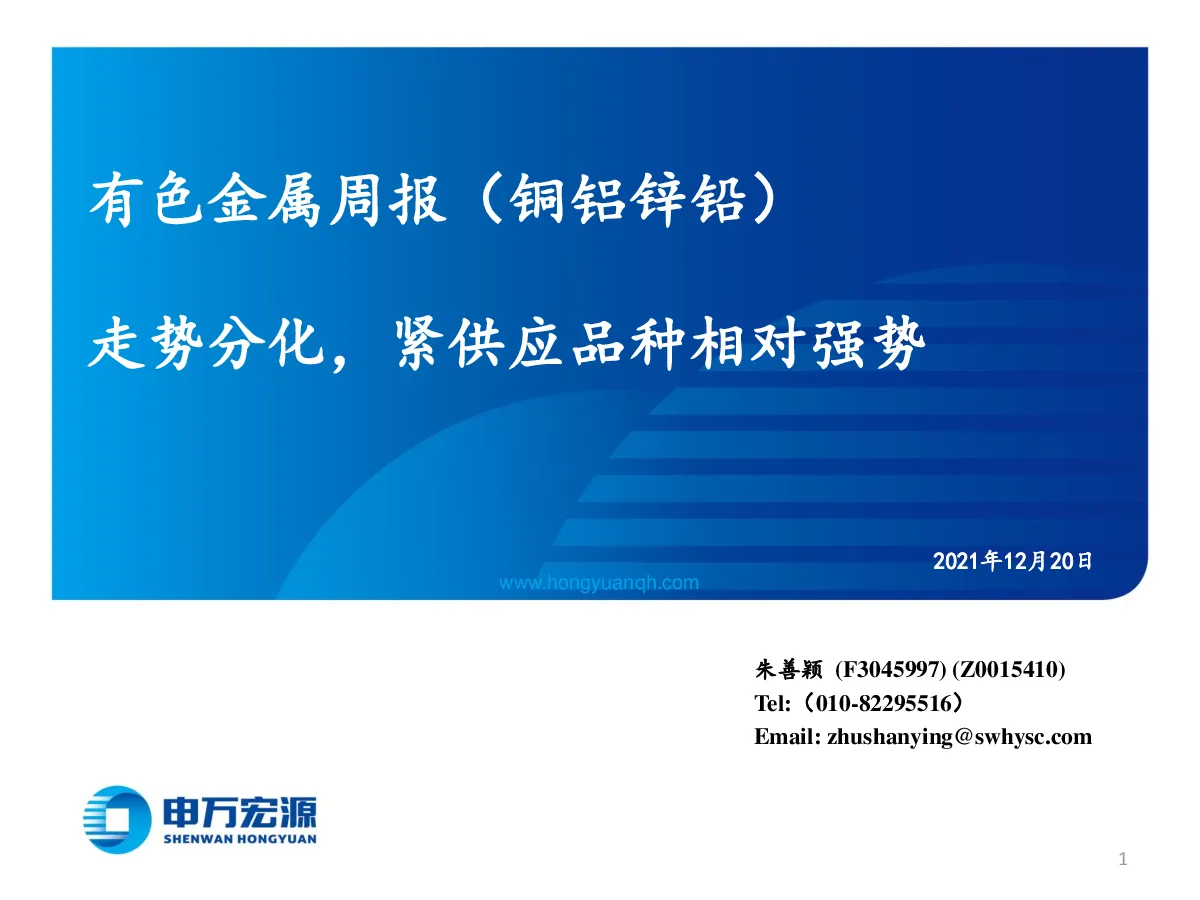 有色金属周报（铜铝锌铅）

走势分化，紧供应品种相对强势

2021年12月20日

www.hongyuanqh.com

朱善颖 (F3045997) (Z0015410)
Tel:（010-82295516）
Email: zhushanying@swhysc.com

申万宏源
SHENWAN HONGYUAN

1